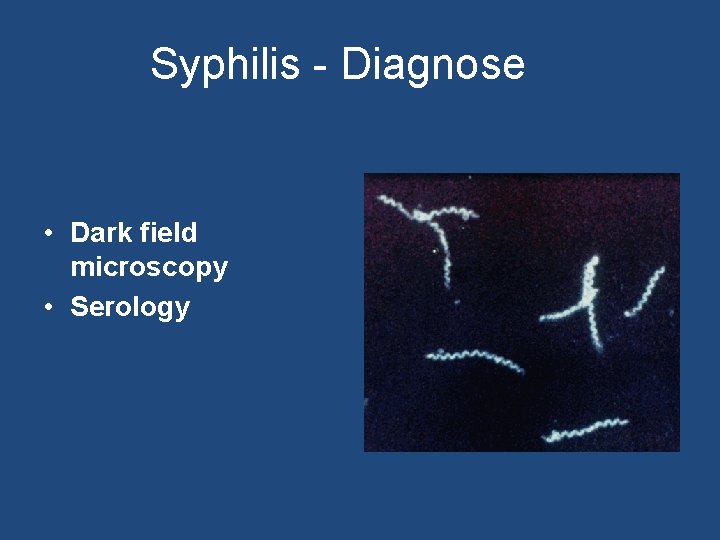 Syphilis - Diagnose

• Dark field microscopy
• Serology